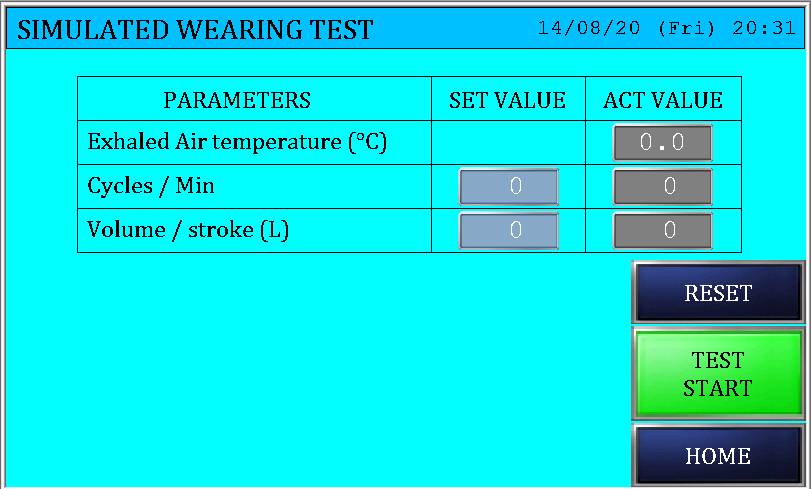 SIMULATED WEARING TEST 14/08/20 (Fri) 20:31

| PARAMETERS | SET VALUE | ACT VALUE |
|---|---|---|
| Exhaled Air temperature (°C) | | 0.0 |
| Cycles / Min | 0 | 0 |
| Volume / stroke (L) | 0 | 0 |

RESET

TEST START

HOME